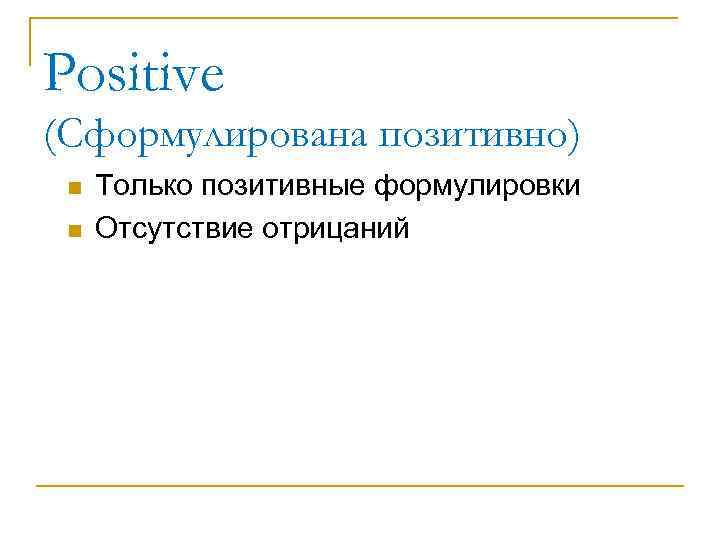 Positive
(Сформулирована позитивно)

Только позитивные формулировки
Отсутствие отрицаний